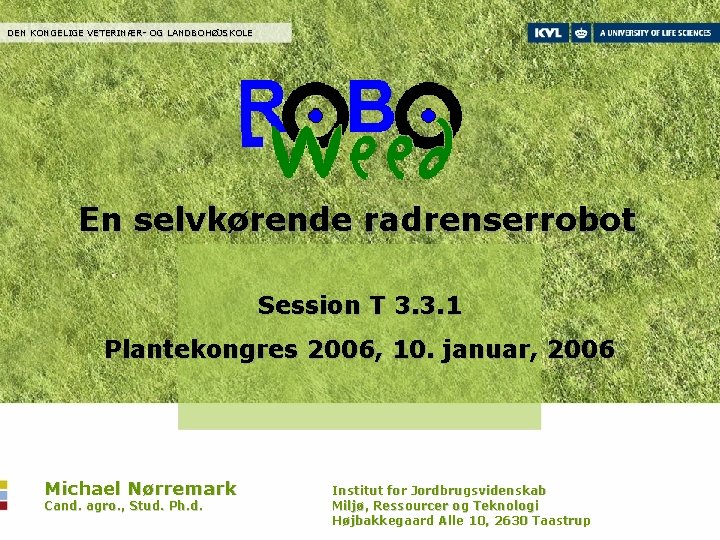 DEN KONGELIGE VETERINÆR- OG LANDBOHØJSKOLE

KVL A UNIVERSITY OF LIFE SCIENCES

ROBO Weed

En selvkørende radrenserrobot

Session T 3.3.1

Plantekongres 2006, 10. januar, 2006

Michael Nørremark
Cand. agro., Stud. Ph.d.

Institut for Jordbrugsvidenskab
Miljø, Ressourcer og Teknologi
Højbakkegaard Alle 10, 2630 Taastrup